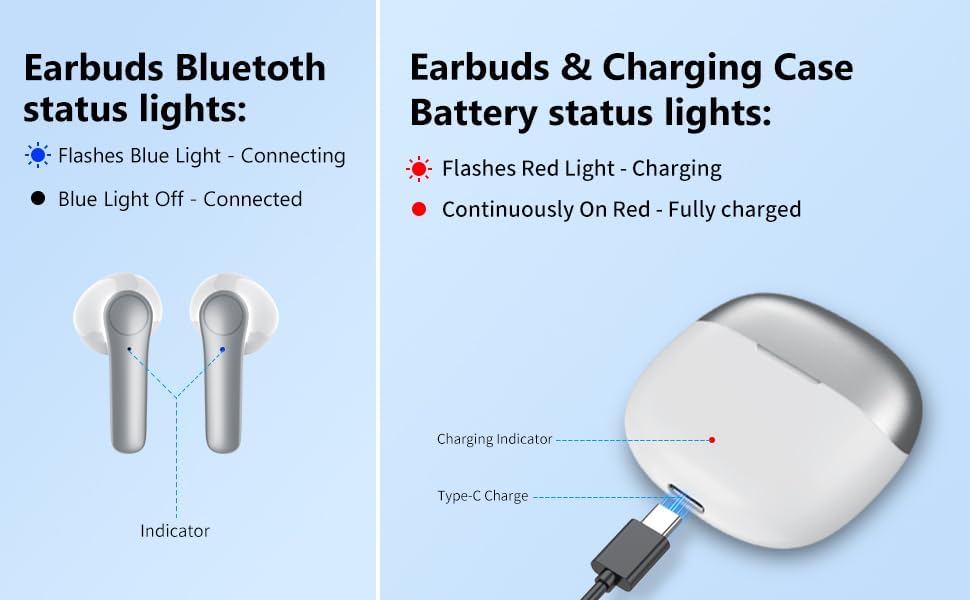 Earbuds Bluetoth status lights:

Flashes Blue Light - Connecting

Blue Light Off - Connected

Indicator

Earbuds & Charging Case Battery status lights:

Flashes Red Light - Charging

Continuously On Red - Fully charged

Charging Indicator

Type-C Charge